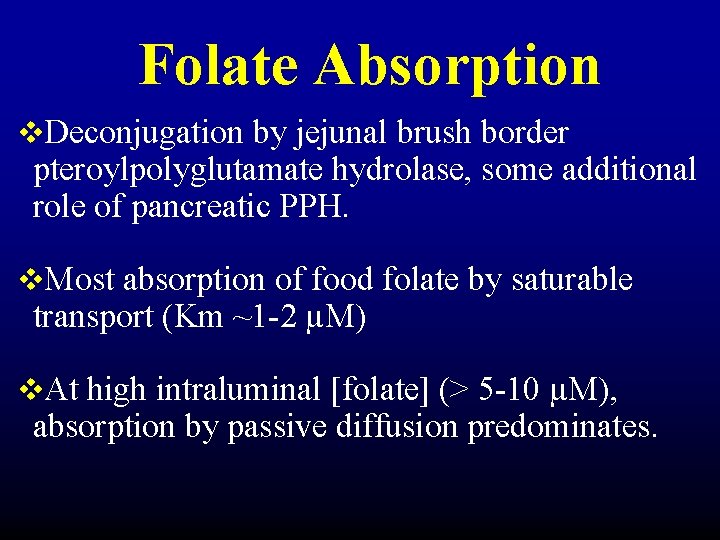 Folate Absorption

❖Deconjugation by jejunal brush border pteroylpolyglutamate hydrolase, some additional role of pancreatic PPH.

❖Most absorption of food folate by saturable transport (Km ~1-2 µM)

❖At high intraluminal [folate] (> 5-10 µM), absorption by passive diffusion predominates.